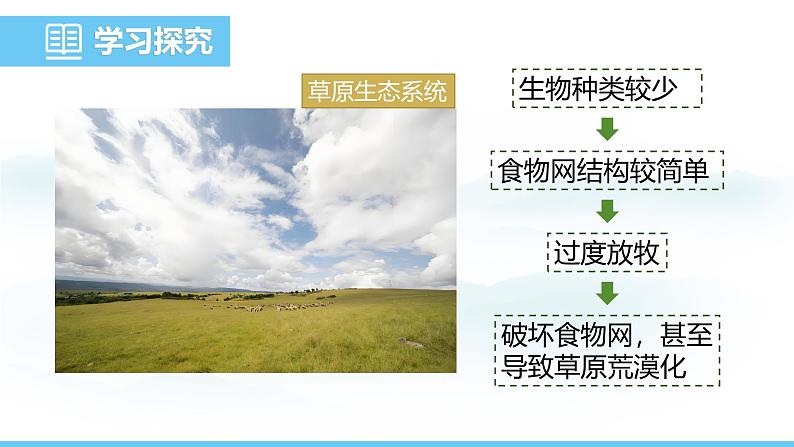 学习探究

草原生态系统

生物种类较少

食物网结构较简单

过度放牧

破坏食物网，甚至导致草原荒漠化